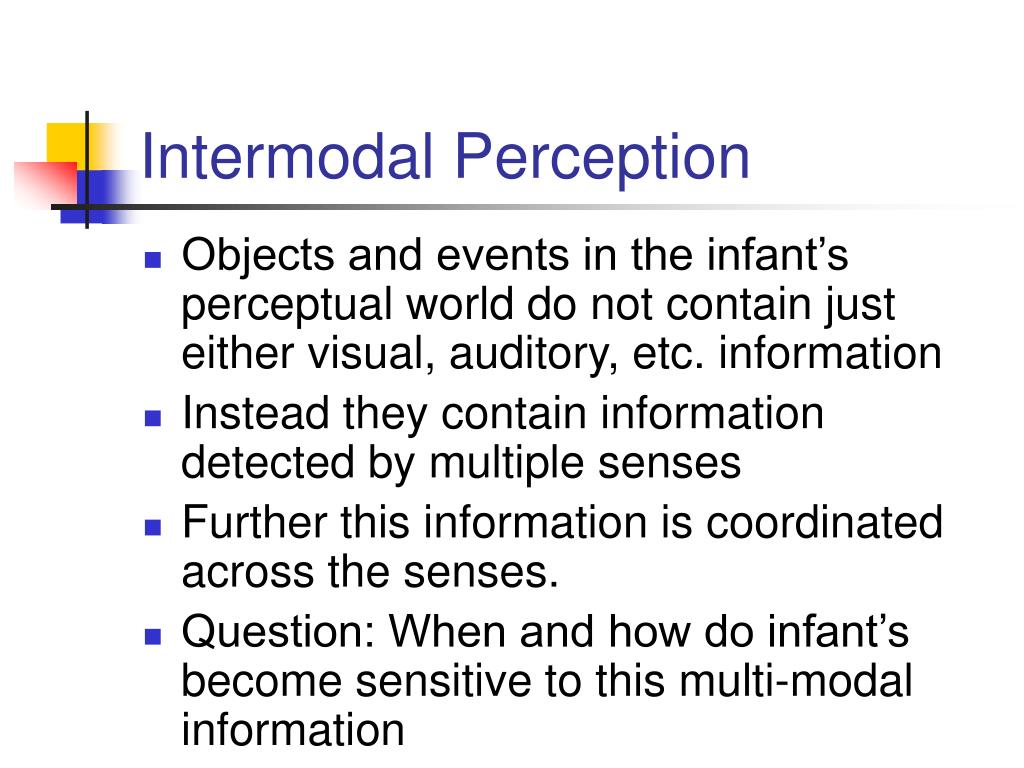 Intermodal Perception

- Objects and events in the infant’s perceptual world do not contain just either visual, auditory, etc. information
- Instead they contain information detected by multiple senses
- Further this information is coordinated across the senses.
- Question: When and how do infant’s become sensitive to this multi-modal information